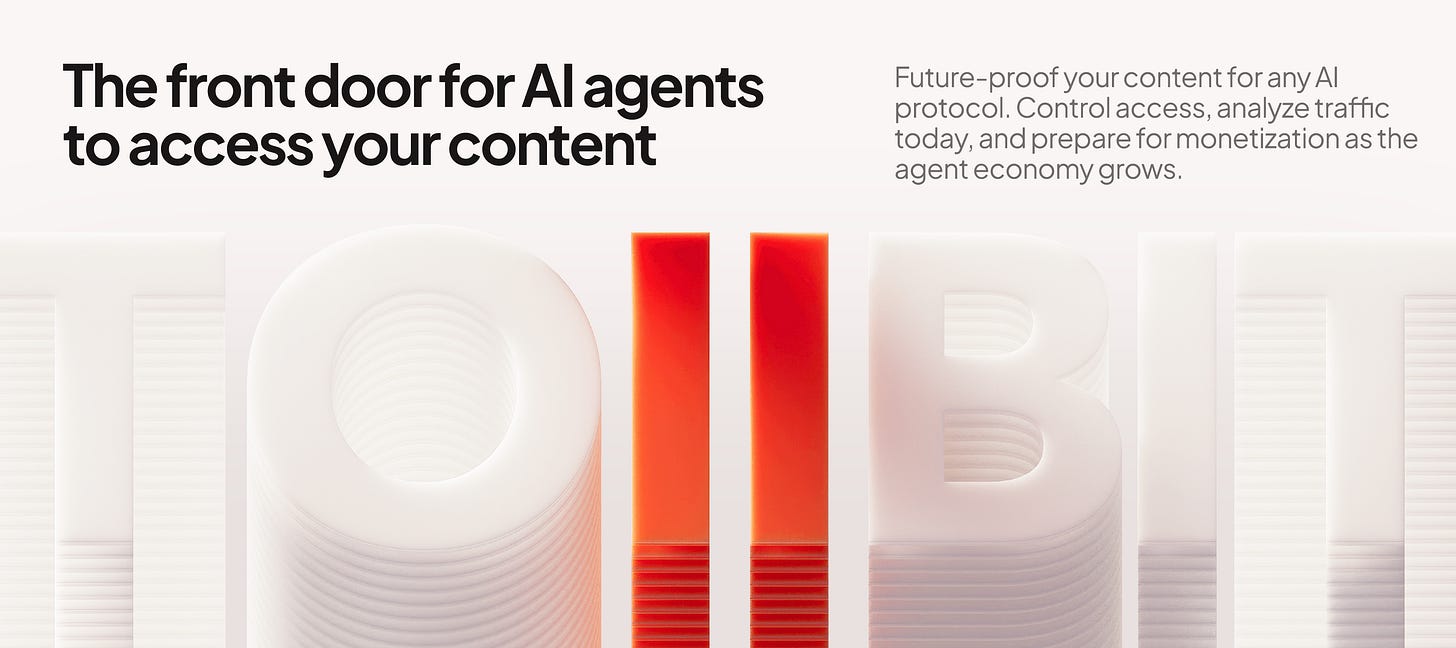 The front door for AI agents to access your content

Future-proof your content for any AI protocol. Control access, analyze traffic today, and prepare for monetization as the agent economy grows.

TOLLBIT